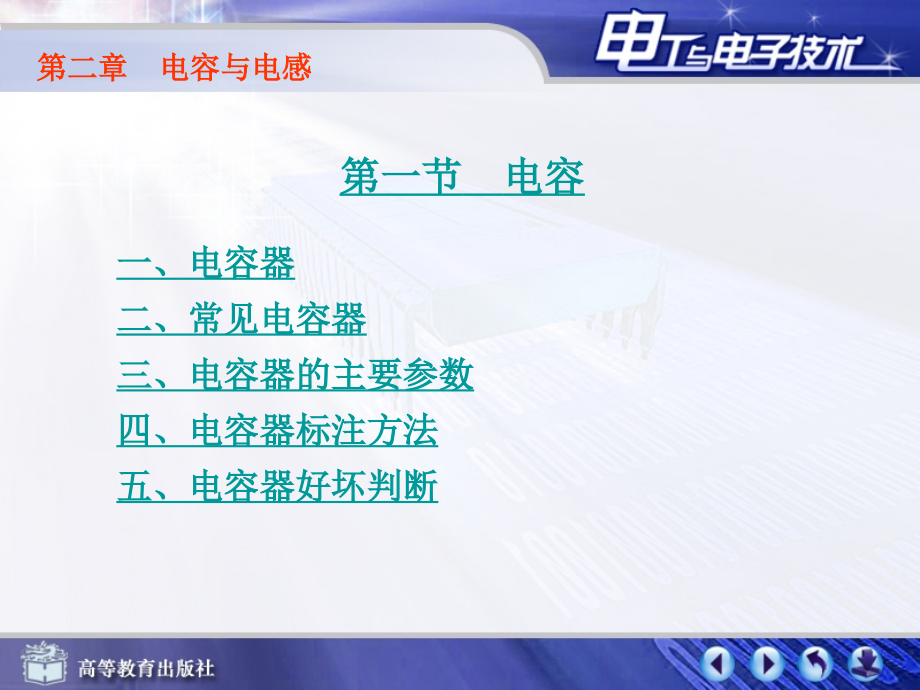 第二章　电容与电感

电工与电子技术

第一节　电容

一、电容器

二、常见电容器

三、电容器的主要参数

四、电容器标注方法

五、电容器好坏判断

高等教育出版社